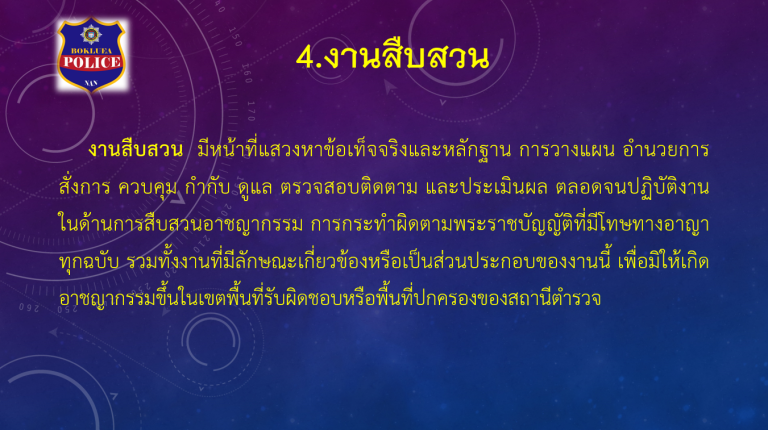 BOKLUEA
POLICE
NAN

4.งานสืบสวน

งานสืบสวน มีหน้าที่แสวงหาข้อเท็จจริงและหลักฐาน การวางแผน อำนวยการ สั่งการ ควบคุม กำกับ ดูแล ตรวจสอบติดตาม และประเมินผล ตลอดจนปฏิบัติงานในด้านการสืบสวนอาชญากรรม การกระทำผิดตามพระราชบัญญัติที่มีโทษทางอาญาทุกฉบับ รวมทั้งงานที่มีลักษณะเกี่ยวข้องหรือเป็นส่วนประกอบของงานนี้ เพื่อมิให้เกิดอาชญากรรมขึ้นในเขตพื้นที่รับผิดชอบหรือพื้นที่ปกครองของสถานีตำรวจ